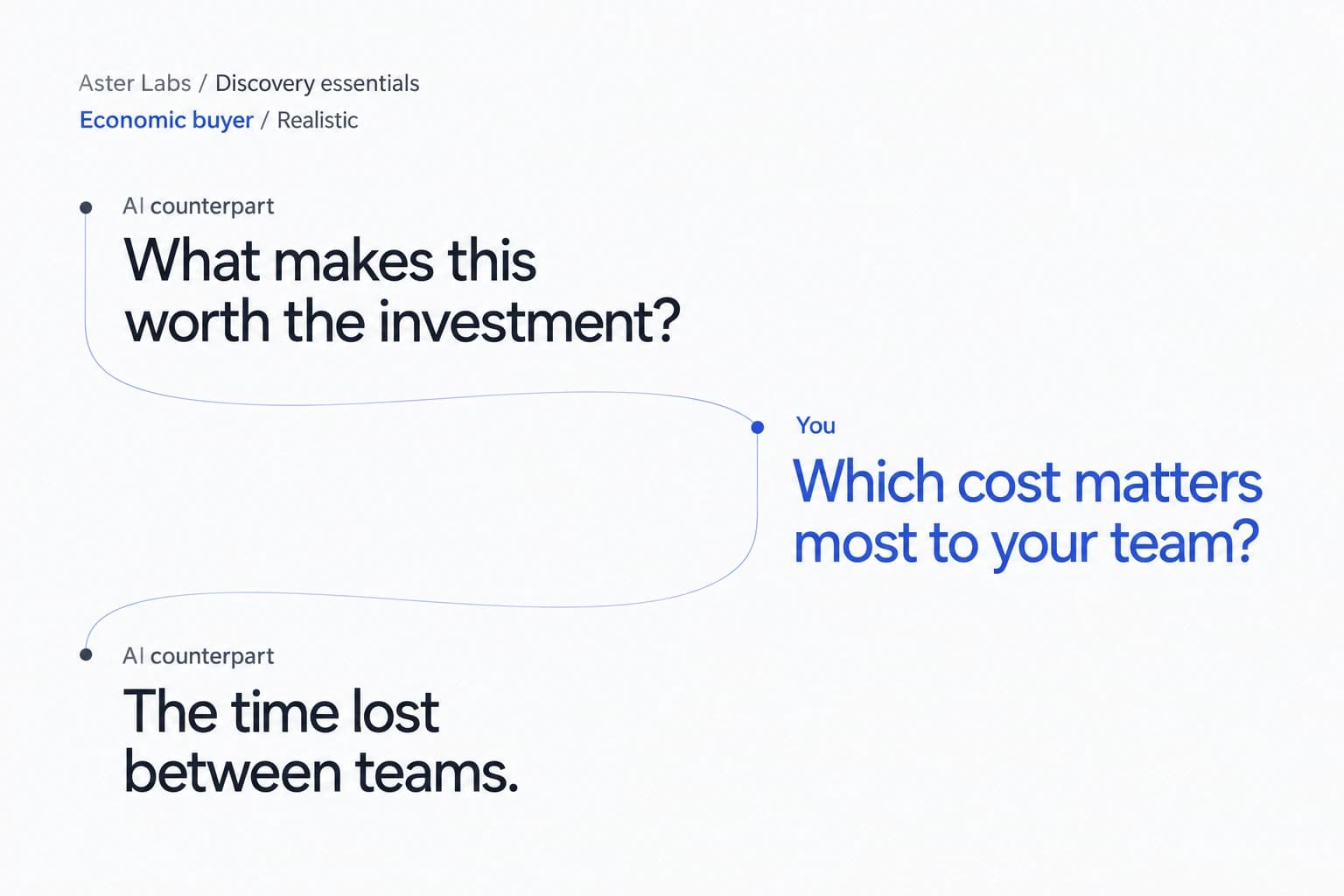 Aster Labs / Discovery essentials
Economic buyer / Realistic

AI counterpart
What makes this worth the investment?

You
Which cost matters most to your team?

AI counterpart
The time lost between teams.